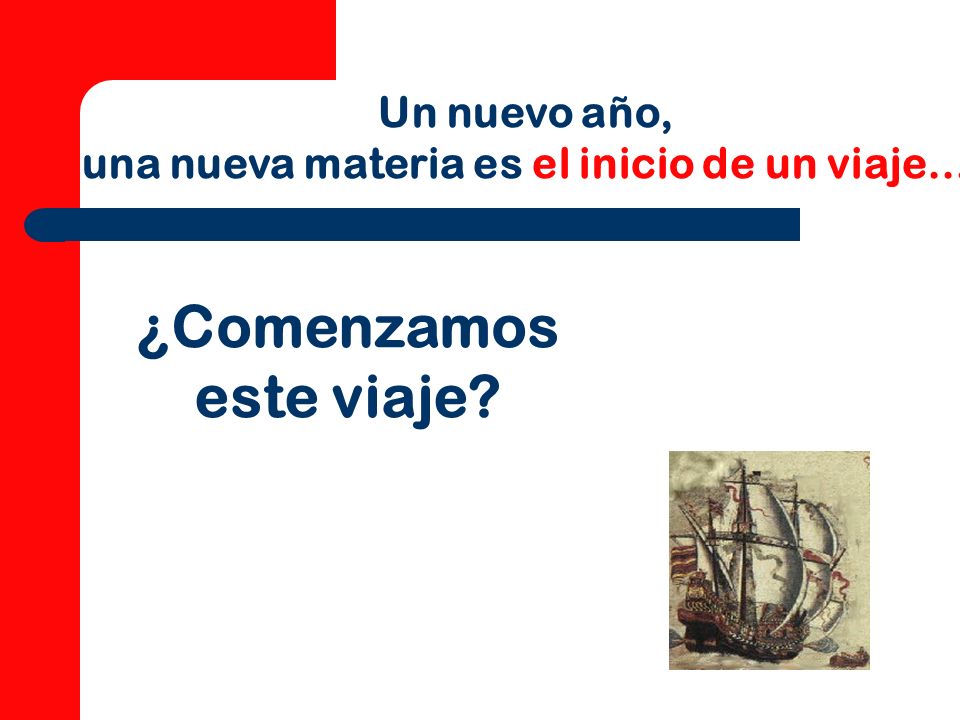 Un nuevo año,
una nueva materia es el inicio de un viaje…

¿Comenzamos este viaje?